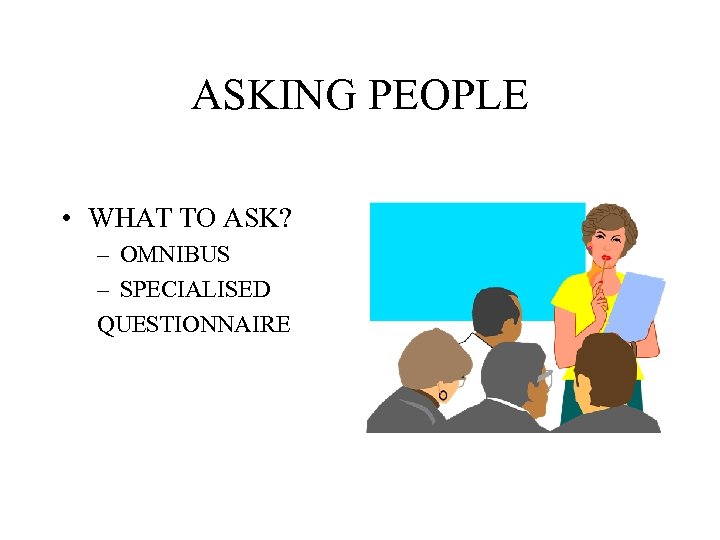 ASKING PEOPLE

• WHAT TO ASK?
– OMNIBUS
– SPECIALISED QUESTIONNAIRE